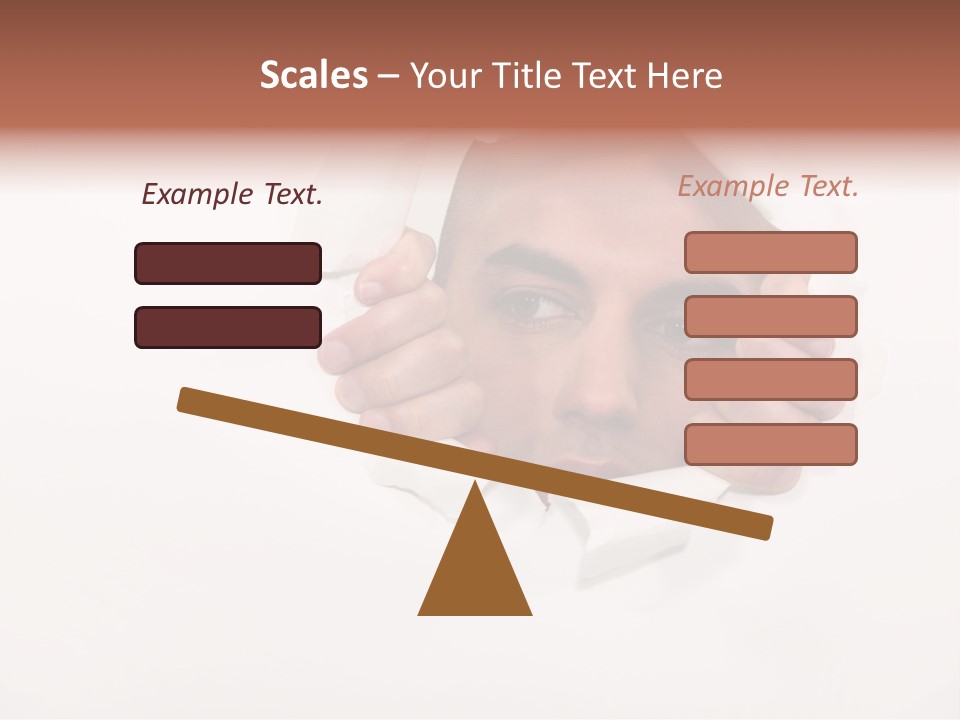 Scales – Your Title Text Here

Example Text.

Example Text.